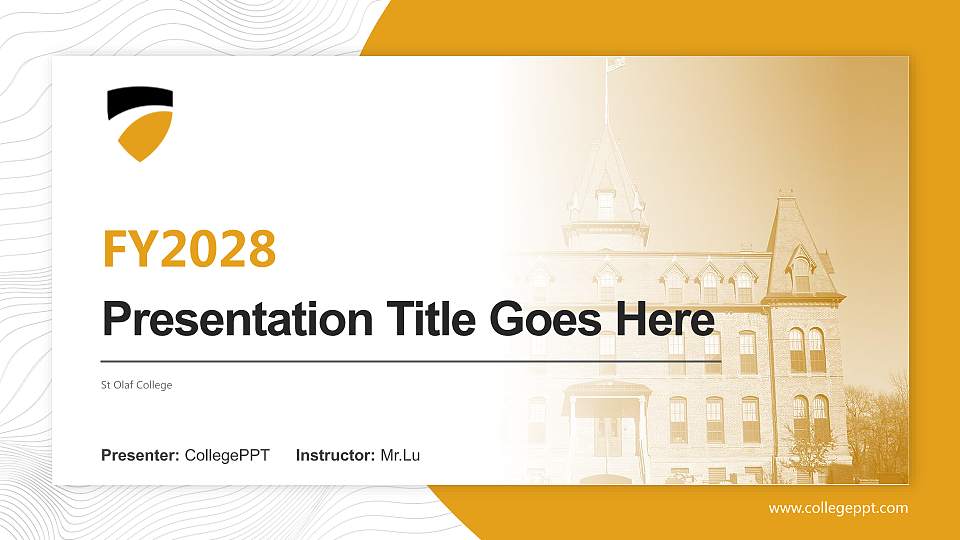 FY2028

Presentation Title Goes Here

St Olaf College

Presenter: CollegePPT Instructor: Mr.Lu

www.collegeppt.com